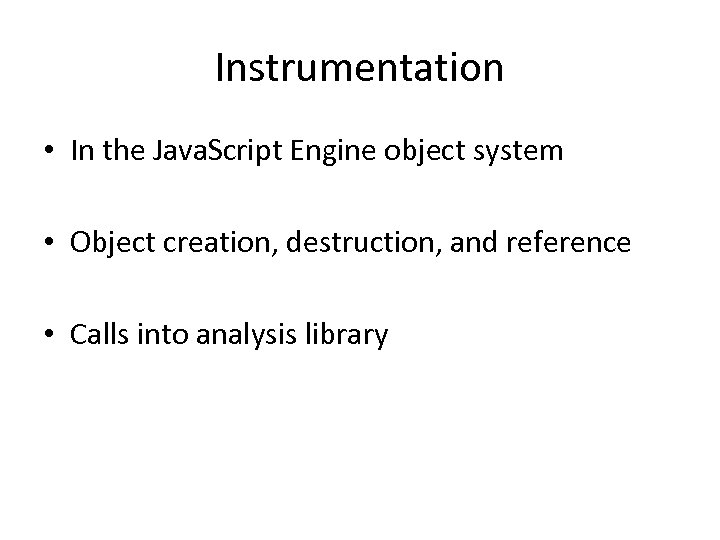 Instrumentation

• In the JavaScript Engine object system

• Object creation, destruction, and reference

• Calls into analysis library